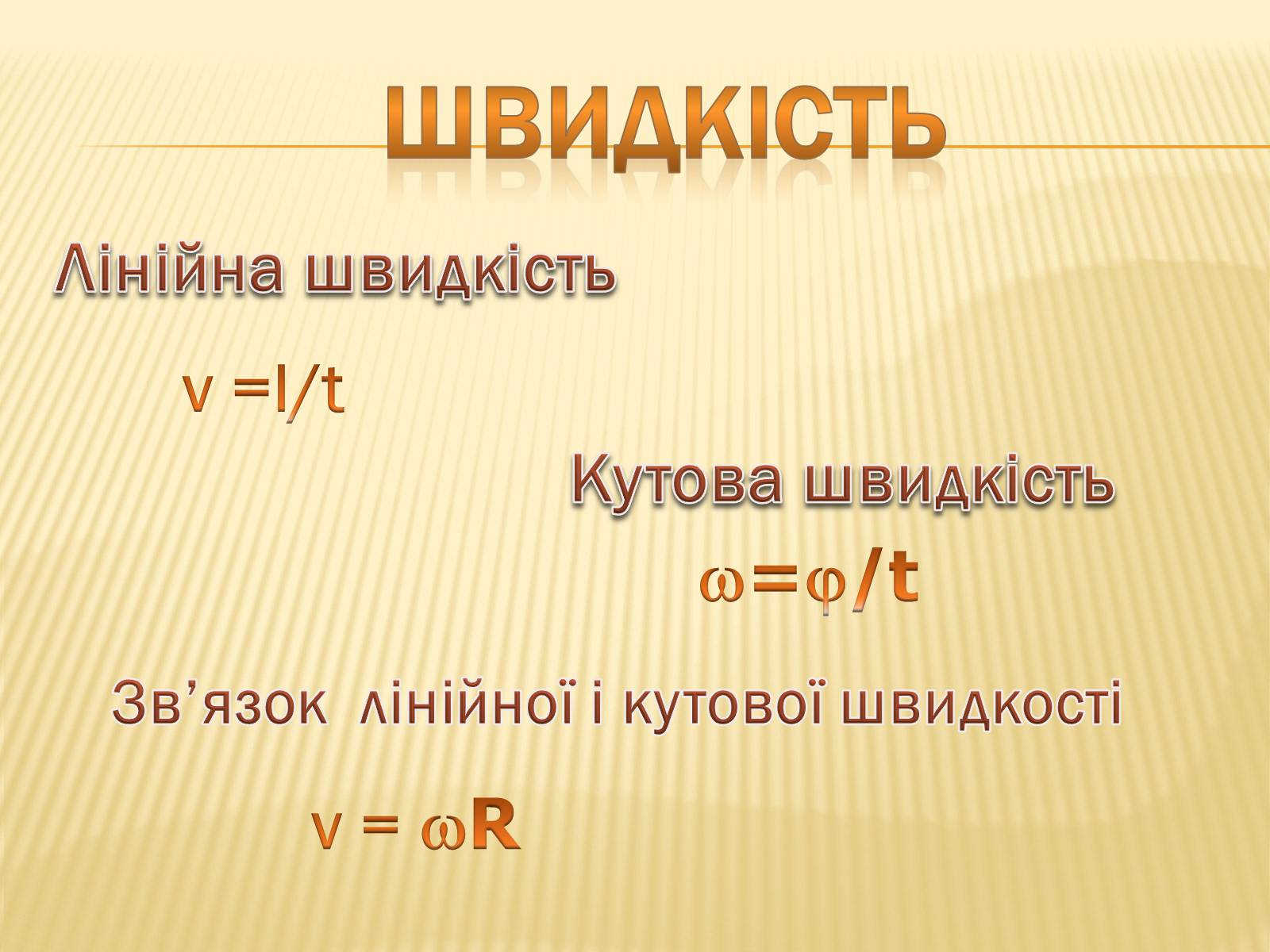 ШВИДКІСТЬ

Лінійна швидкість

$v = l/t$

Кутова швидкість

$\omega = \varphi/t$

Зв’язок лінійної і кутової швидкості

$v = \omega R$